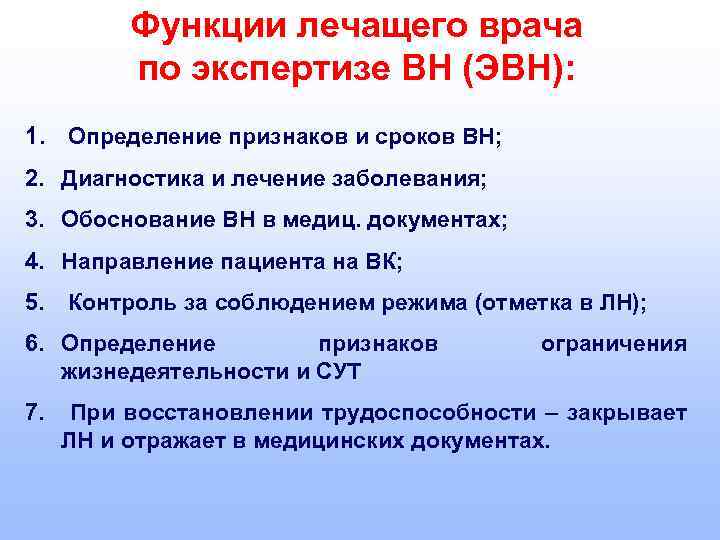 Функции лечащего врача по экспертизе ВН (ЭВН):

1. Определение признаков и сроков ВН;
2. Диагностика и лечение заболевания;
3. Обоснование ВН в медиц. документах;
4. Направление пациента на ВК;
5. Контроль за соблюдением режима (отметка в ЛН);
6. Определение признаков ограничения жизнедеятельности и СУТ
7. При восстановлении трудоспособности – закрывает ЛН и отражает в медицинских документах.